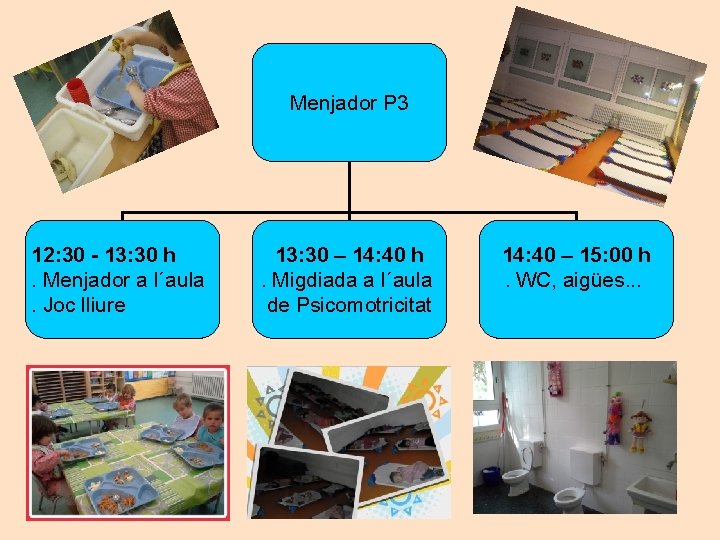 Menjador P3

12:30 - 13:30 h
. Menjador a l´aula
. Joc lliure

13:30 – 14:40 h
. Migdiada a l´aula de Psicomotricitat

14:40 – 15:00 h
. WC, aigües...